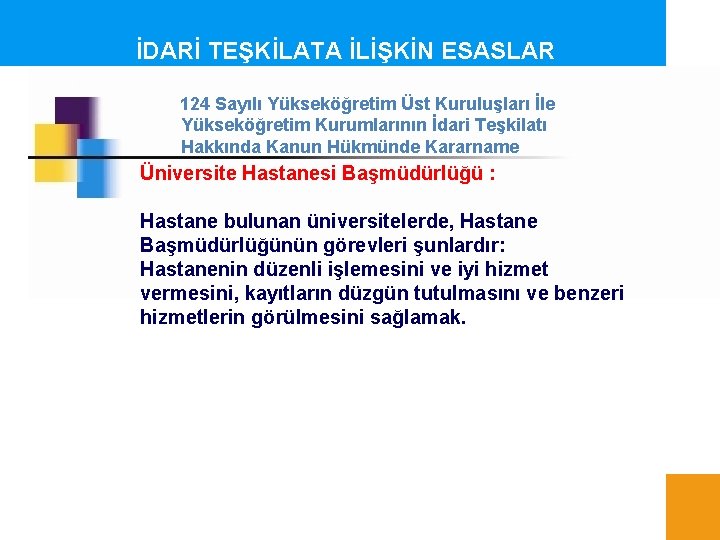 İDARİ TEŞKİLATA İLİŞKİN ESASLAR

124 Sayılı Yükseköğretim Üst Kuruluşları İle Yükseköğretim Kurumlarının İdari Teşkilatı Hakkında Kanun Hükmünde Kararname

Üniversite Hastanesi Başmüdürlüğü :

Hastane bulunan üniversitelerde, Hastane Başmüdürlüğünün görevleri şunlardır: Hastanenin düzenli işlemesini ve iyi hizmet vermesini, kayıtların düzgün tutulmasını ve benzeri hizmetlerin görülmesini sağlamak.